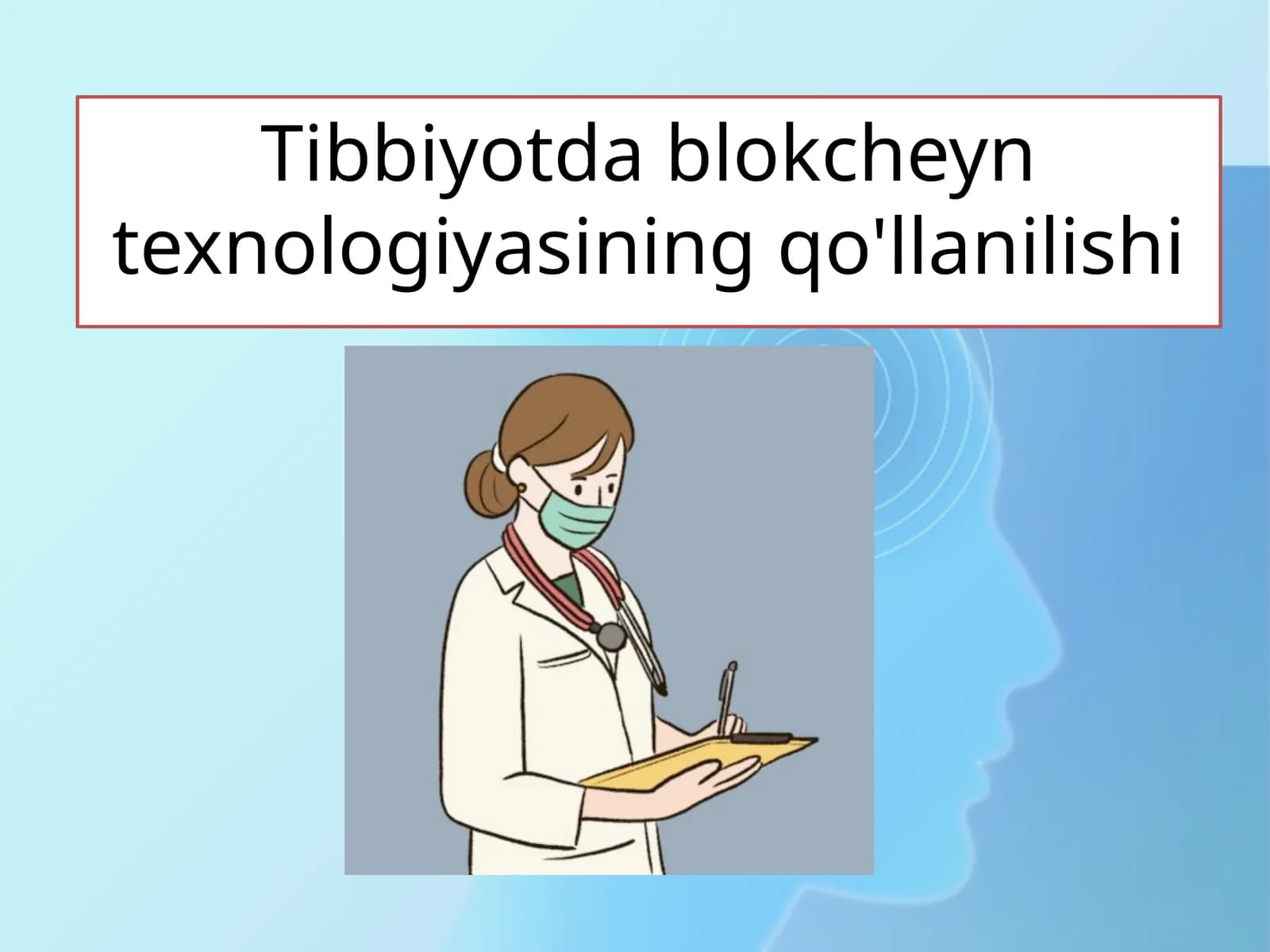 Tibbiyotda blokcheyn texnologiyasining qo'llanilishi